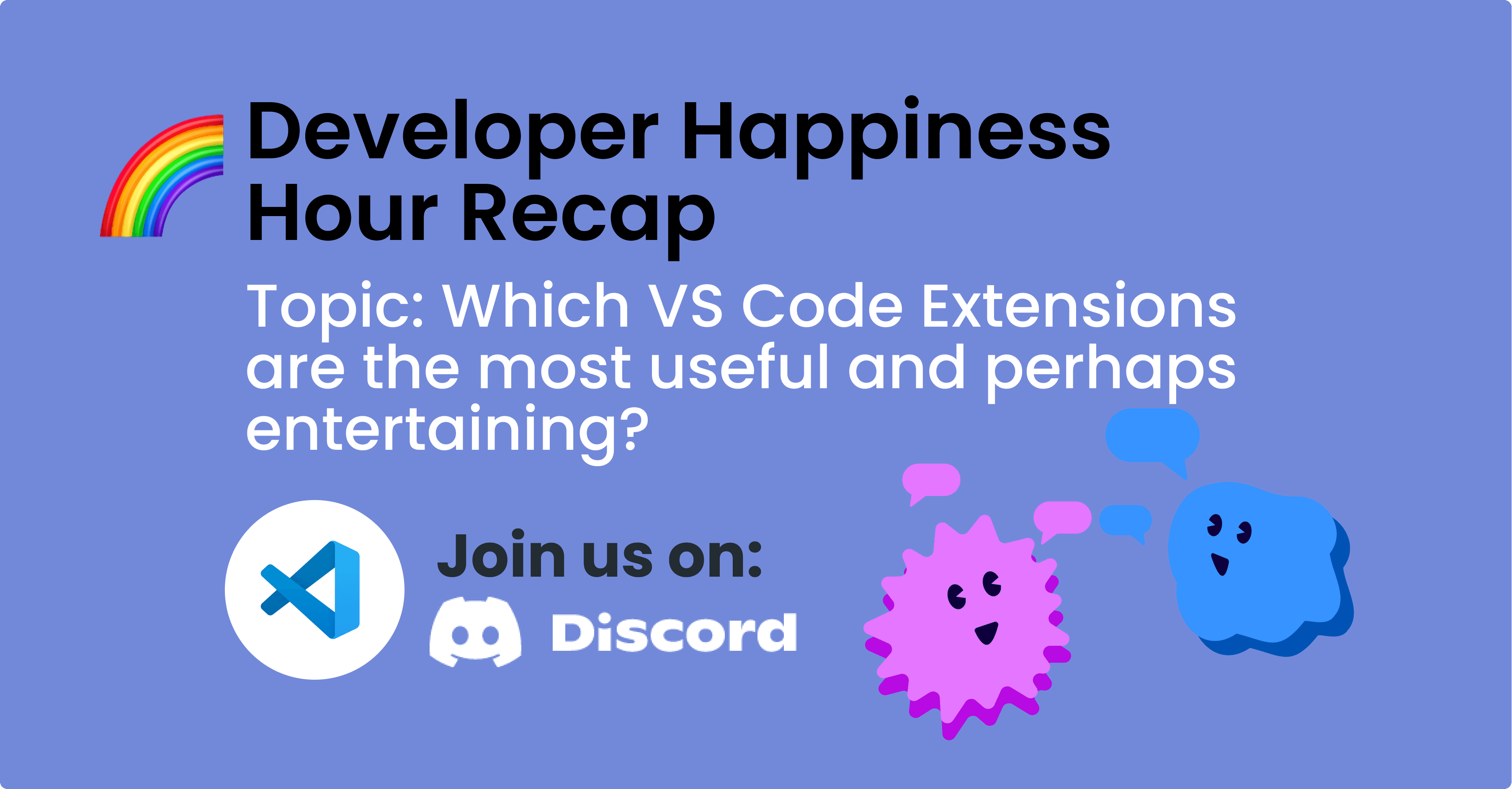 Developer Happiness Hour Recap

Topic: Which VS Code Extensions are the most useful and perhaps entertaining?

Join us on:

Discord